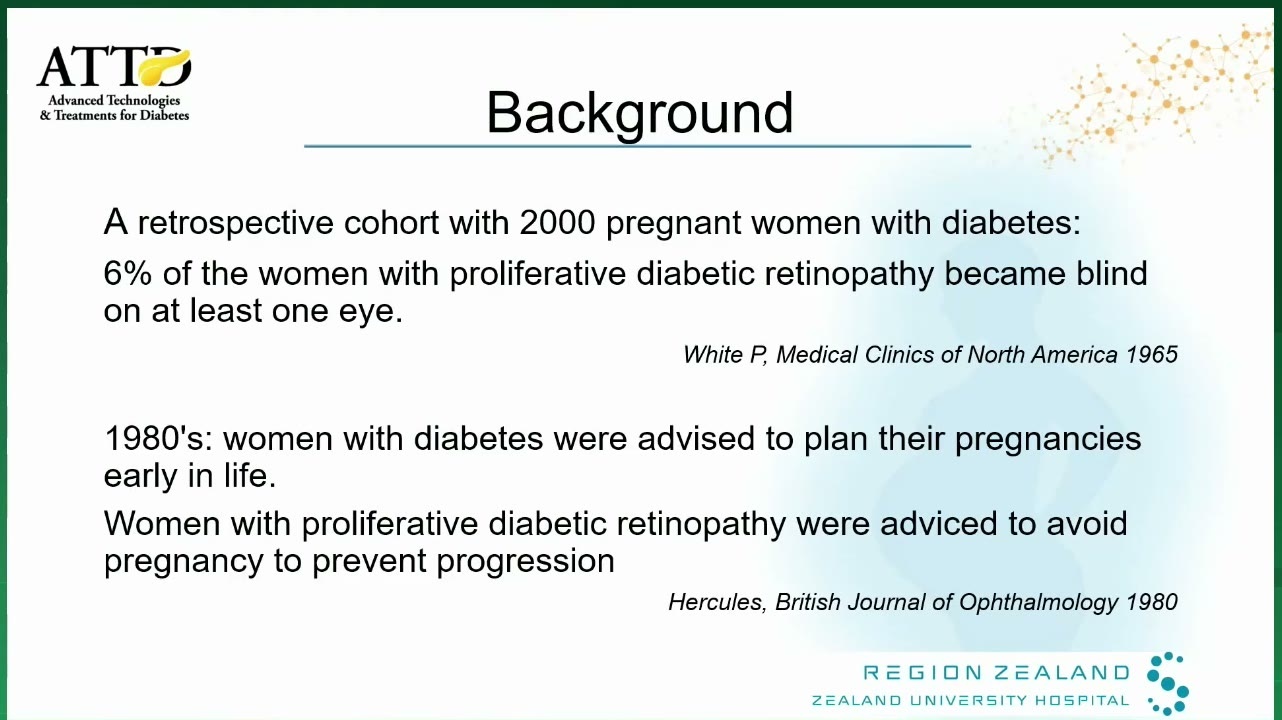 ATTD
Advanced Technologies
& Treatments for Diabetes

Background

A retrospective cohort with 2000 pregnant women with diabetes:

6% of the women with proliferative diabetic retinopathy became blind on at least one eye.

White P, Medical Clinics of North America 1965

1980's: women with diabetes were advised to plan their pregnancies early in life.

Women with proliferative diabetic retinopathy were adviced to avoid pregnancy to prevent progression

Hercules, British Journal of Ophthalmology 1980

REGION ZEALAND
ZEALAND UNIVERSITY HOSPITAL